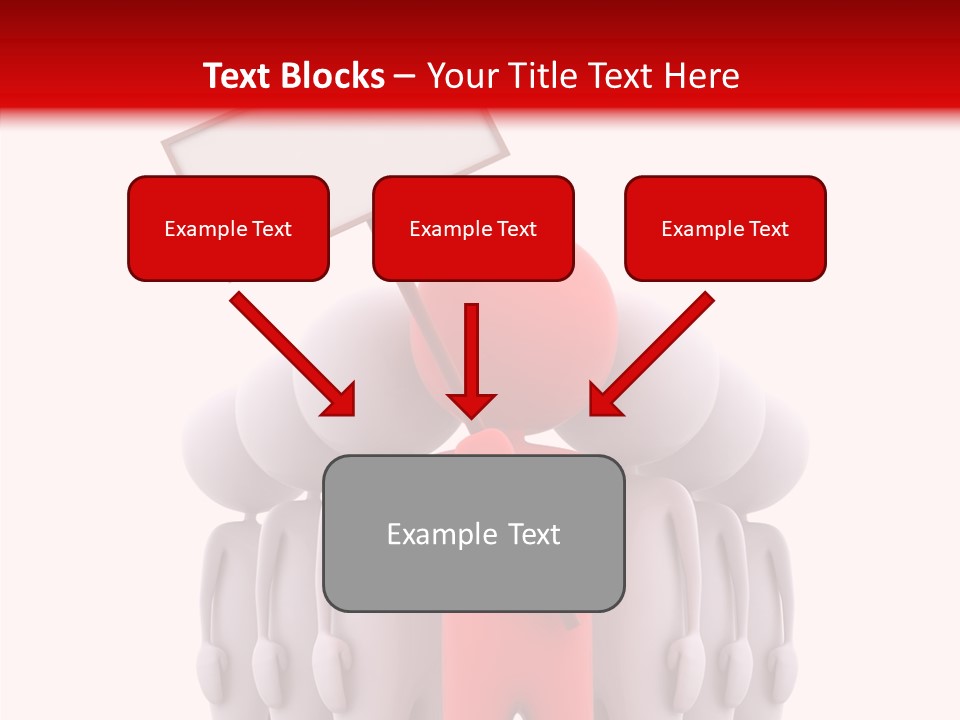 Text Blocks – Your Title Text Here

Example Text

Example Text

Example Text

Example Text